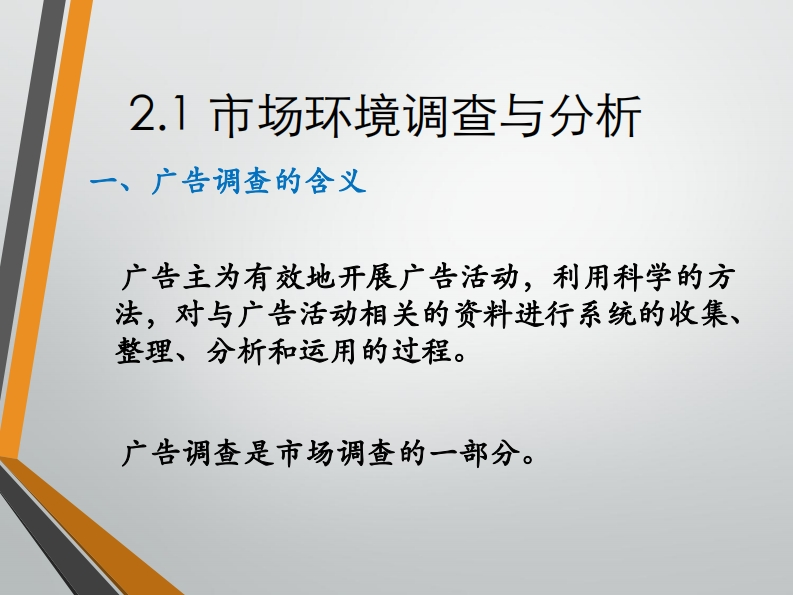 2.1 市场环境调查与分析

一、广告调查的含义

广告主为有效地开展广告活动，利用科学的方法，对与广告活动相关的资料进行系统的收集、整理、分析和运用的过程。

广告调查是市场调查的一部分。